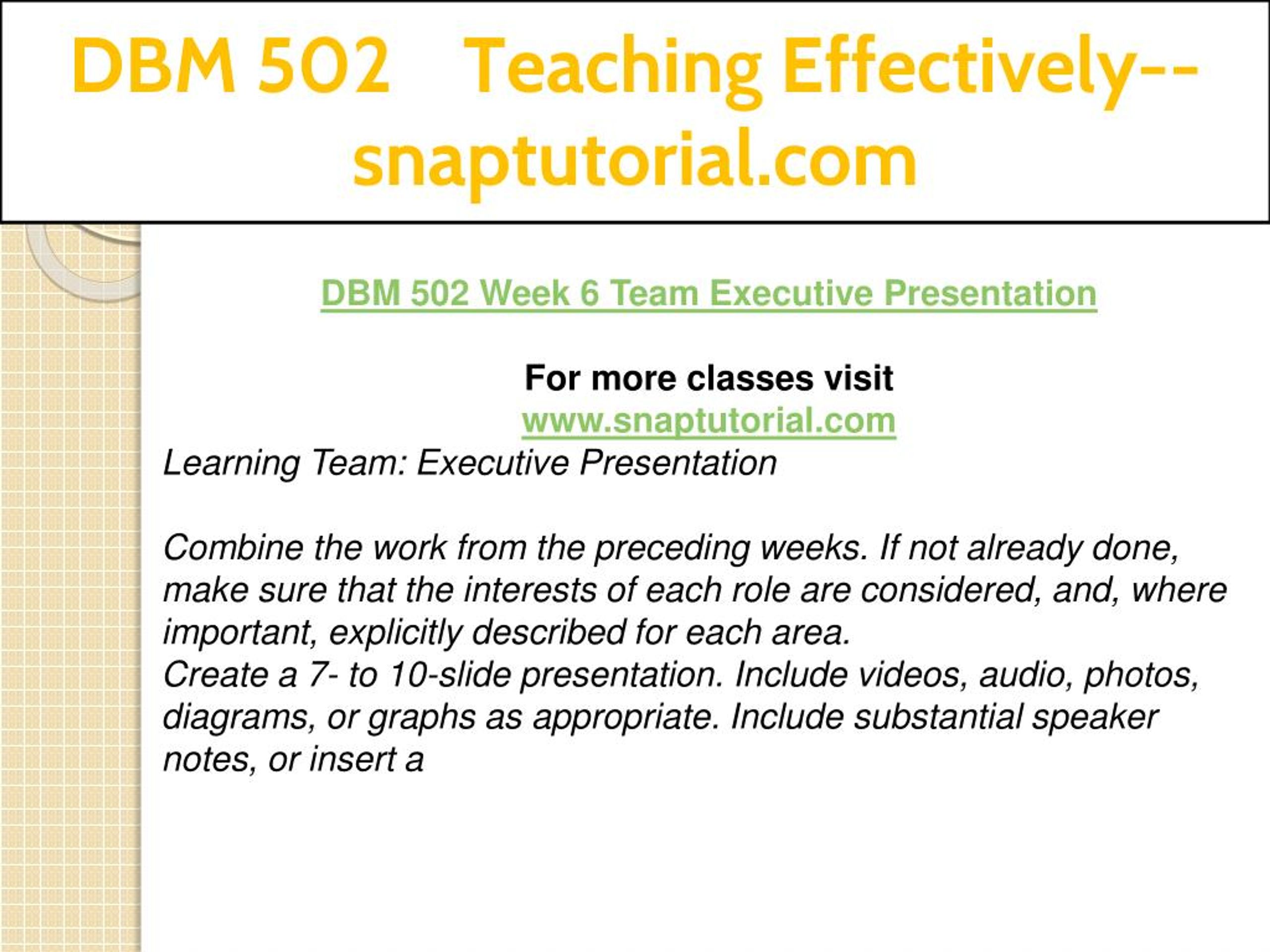 DBM 502 Teaching Effectively--snaptutorial.com

DBM 502 Week 6 Team Executive Presentation

For more classes visit
www.snaptutorial.com

Learning Team: Executive Presentation

Combine the work from the preceding weeks. If not already done, make sure that the interests of each role are considered, and, where important, explicitly described for each area.
Create a 7- to 10-slide presentation. Include videos, audio, photos, diagrams, or graphs as appropriate. Include substantial speaker notes, or insert a